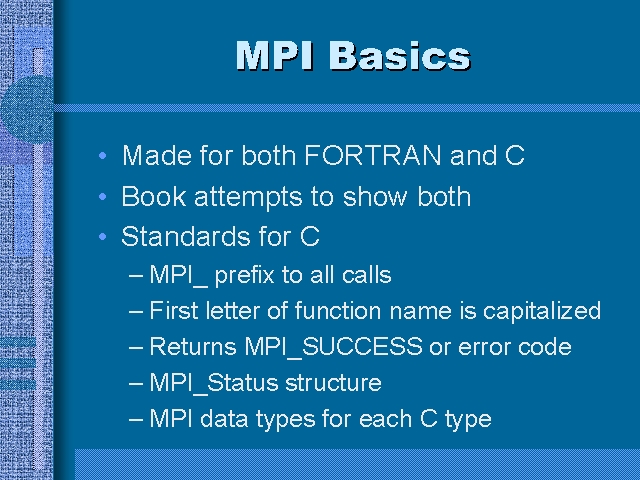 MPI Basics

• Made for both FORTRAN and C
• Book attempts to show both
• Standards for C
– MPI_ prefix to all calls
– First letter of function name is capitalized
– Returns MPI_SUCCESS or error code
– MPI_Status structure
– MPI data types for each C type